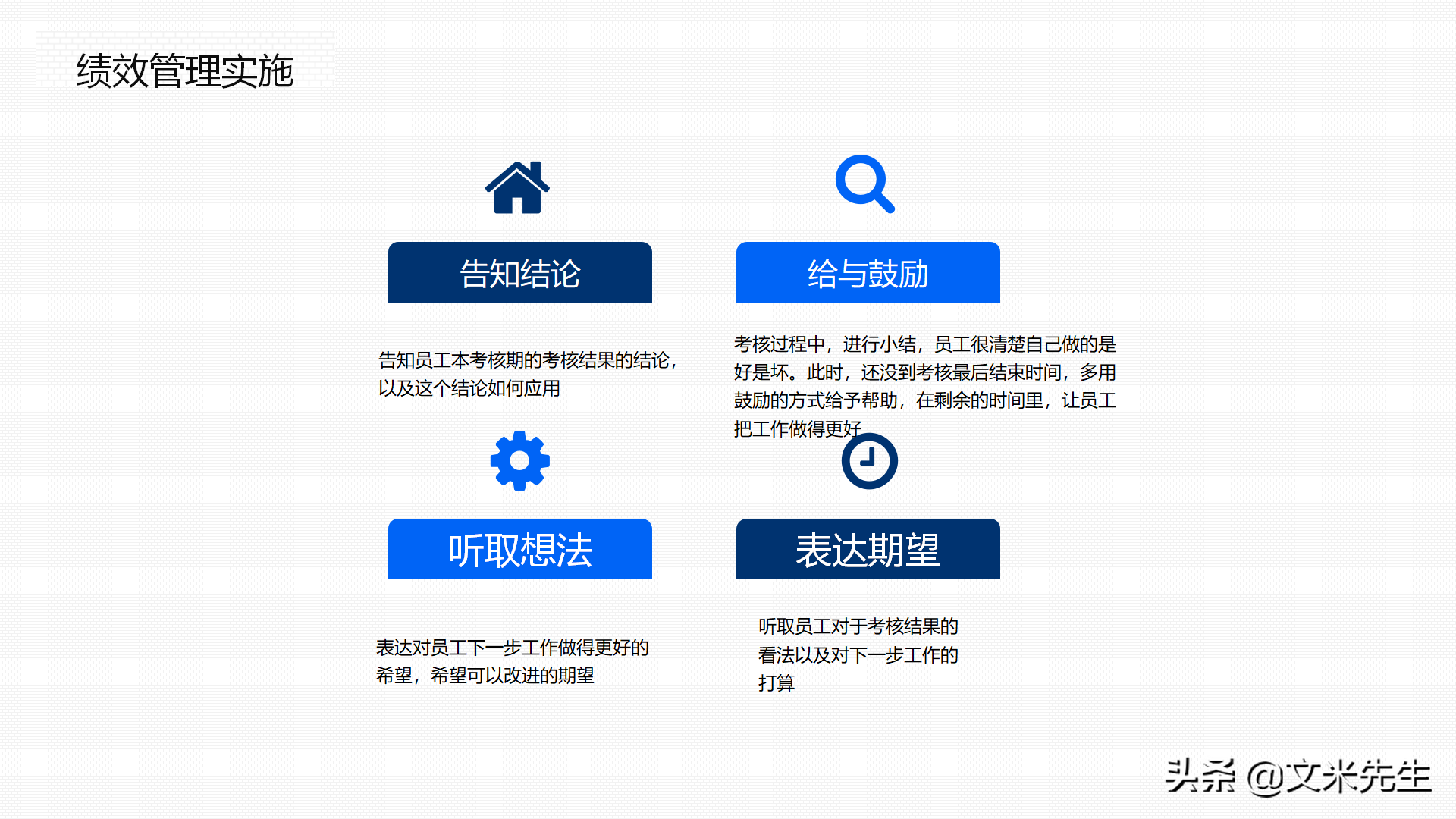 绩效管理实施

告知结论

告知员工本考核期的考核结果的结论，以及这个结论如何应用

给与鼓励

考核过程中，进行小结，员工很清楚自己做的是好是坏。此时，还没到考核最后结束时间，多用鼓励的方式给予帮助，在剩余的时间里，让员工把工作做得更好

听取想法

表达对员工下一步工作做得更好的希望，希望可以改进的期望

表达期望

听取员工对于考核结果的看法以及对下一步工作的打算

头条 @文米先生